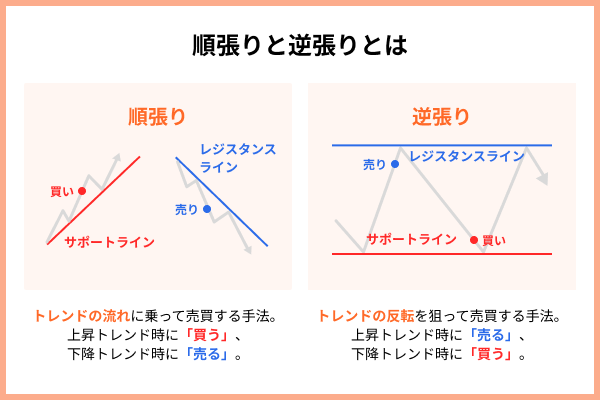 順張りと逆張りとは

順張り

買い

サポートライン

レジスタンスライン

売り

トレンドの流れに乗って売買する手法。
上昇トレンド時に「買う」、
下降トレンド時に「売る」。

逆張り

売り

レジスタンスライン

サポートライン

買い

トレンドの反転を狙って売買する手法。
上昇トレンド時に「売る」、
下降トレンド時に「買う」。